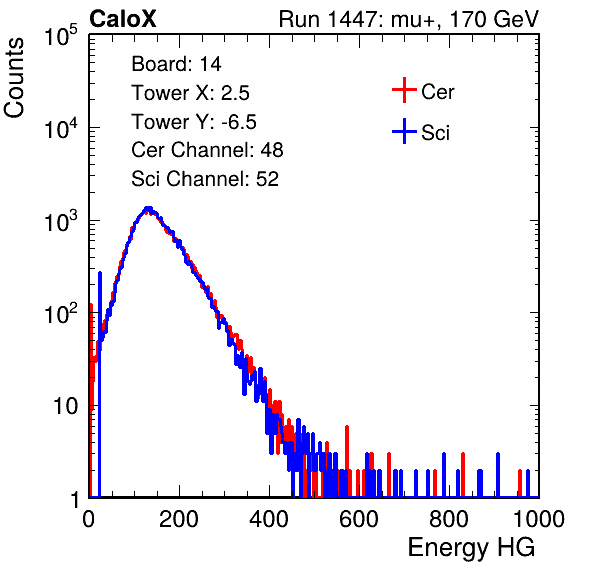 CaloX

Run 1447: mu+, 170 GeV

Counts

$10^5$

$10^4$

$10^3$

$10^2$

10

1

Board: 14

Tower X: 2.5

Tower Y: -6.5

Cer Channel: 48

Sci Channel: 52

Cer

Sci

0

200

400

600

800

1000

Energy HG